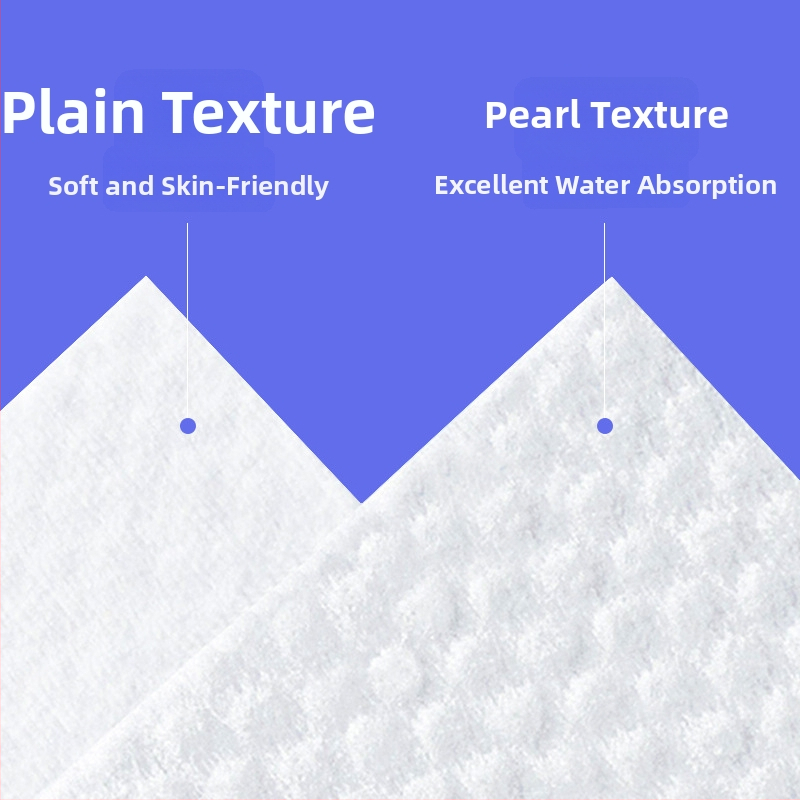 Plain Texture

Soft and Skin-Friendly

Pearl Texture

Excellent Water Absorption